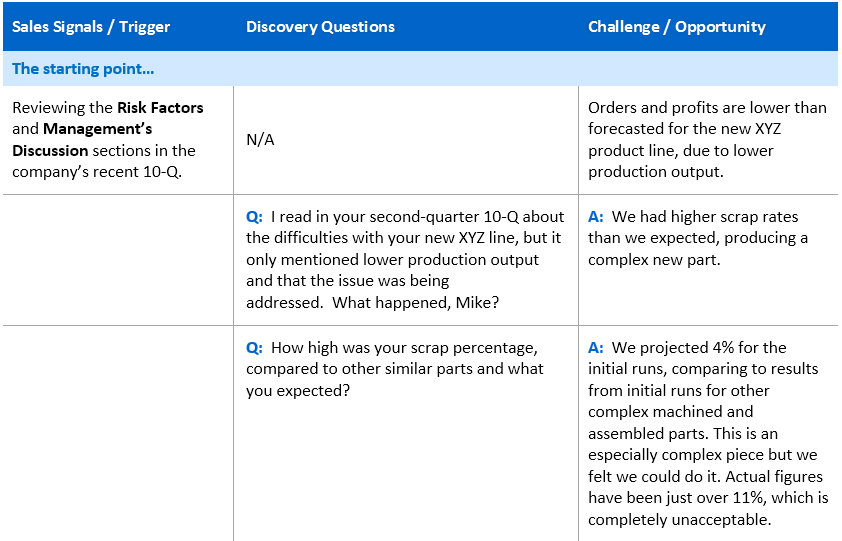 | Sales Signals / Trigger | Discovery Questions | Challenge / Opportunity |
|---|---|---|
| The starting point... | | |
| Reviewing the Risk Factors and Management's Discussion sections in the company's recent 10-Q. | N/A | Orders and profits are lower than forecasted for the new XYZ product line, due to lower production output. |
| | Q: I read in your second-quarter 10-Q about the difficulties with your new XYZ line, but it only mentioned lower production output and that the issue was being addressed. What happened, Mike? | A: We had higher scrap rates than we expected, producing a complex new part. |
| | Q: How high was your scrap percentage, compared to other similar parts and what you expected? | A: We projected 4% for the initial runs, comparing to results from initial runs for other complex machined and assembled parts. This is an especially complex piece but we felt we could do it. Actual figures have been just over 11%, which is completely unacceptable. |